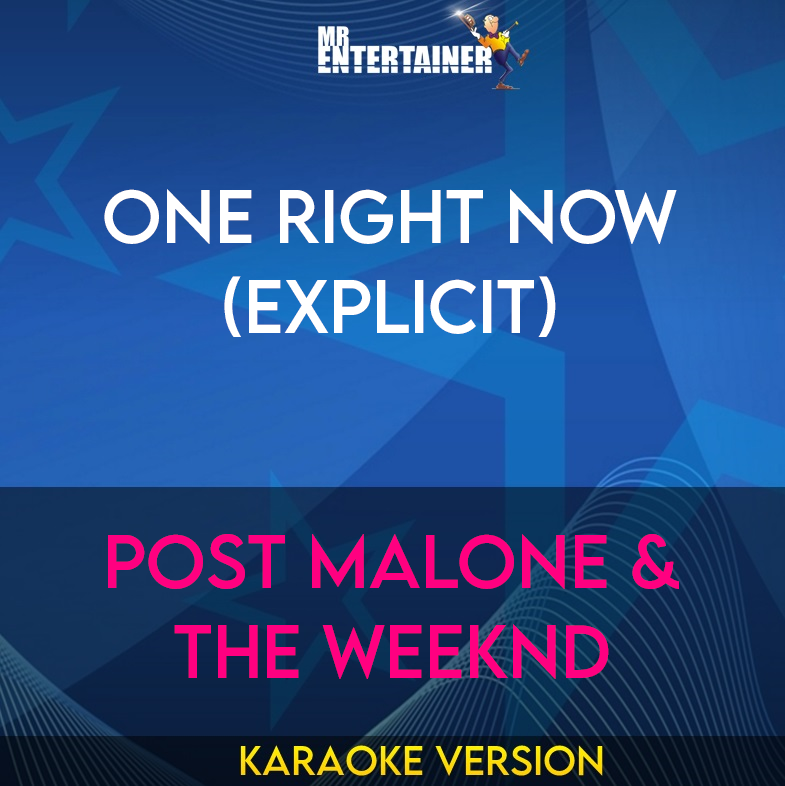 MR ENTERTAINER

ONE RIGHT NOW (EXPLICIT)

POST MALONE & THE WEEKND

KARAOKE VERSION